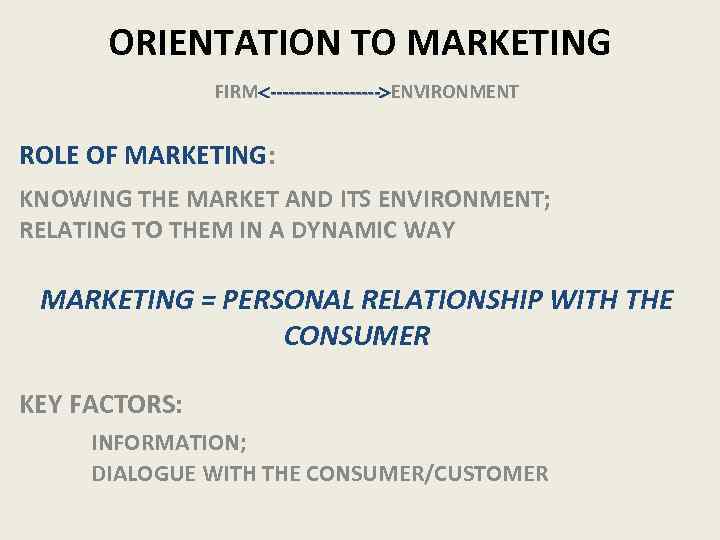 ORIENTATION TO MARKETING

FIRM<------------------>ENVIRONMENT

ROLE OF MARKETING:

KNOWING THE MARKET AND ITS ENVIRONMENT;
RELATING TO THEM IN A DYNAMIC WAY

MARKETING = PERSONAL RELATIONSHIP WITH THE CONSUMER

KEY FACTORS:

INFORMATION;
DIALOGUE WITH THE CONSUMER/CUSTOMER